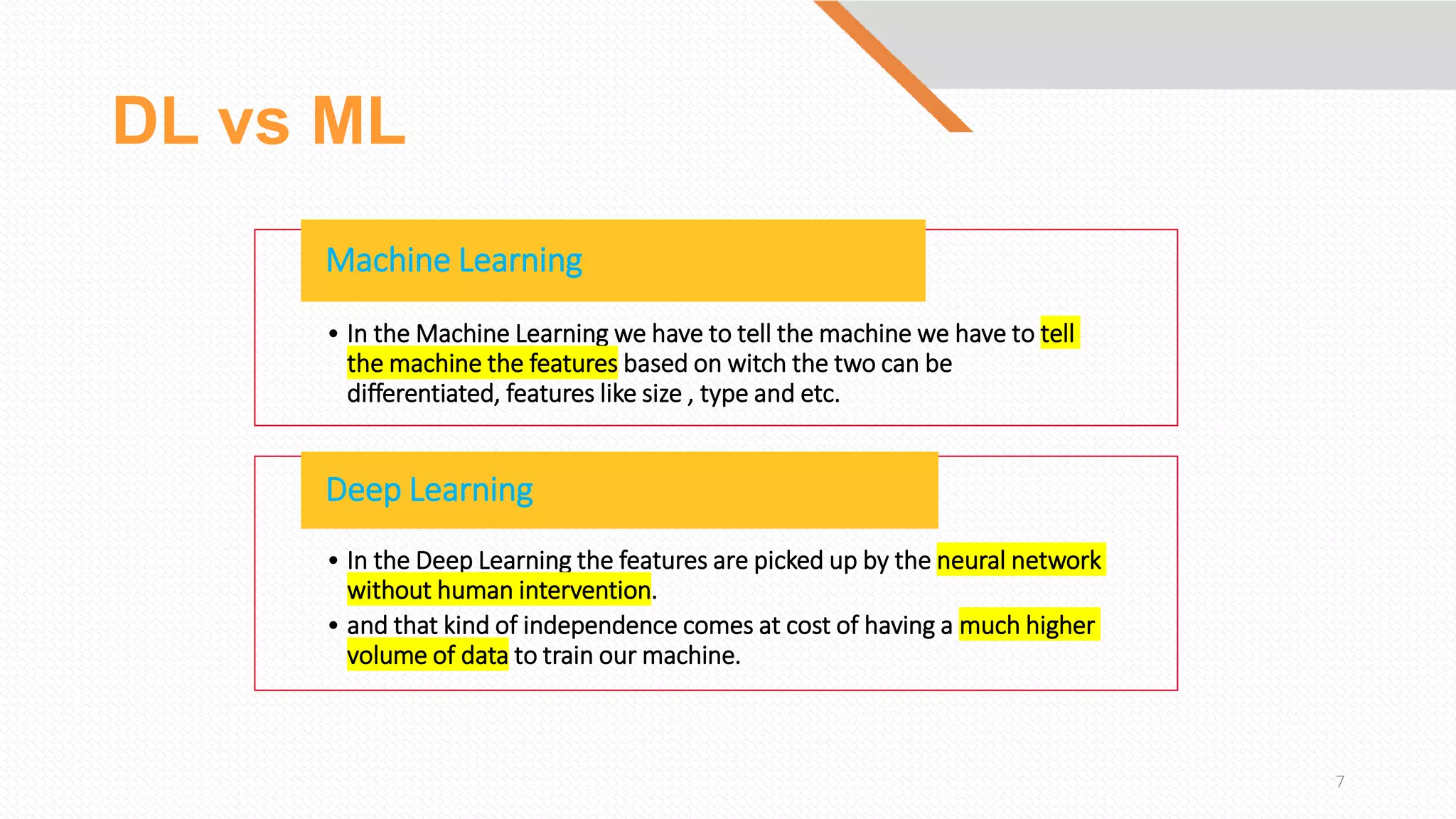 DL vs ML

Machine Learning

• In the Machine Learning we have to tell the machine we have to tell the machine the features based on witch the two can be differentiated, features like size , type and etc.

Deep Learning

• In the Deep Learning the features are picked up by the neural network without human intervention.
• and that kind of independence comes at cost of having a much higher volume of data to train our machine.

7